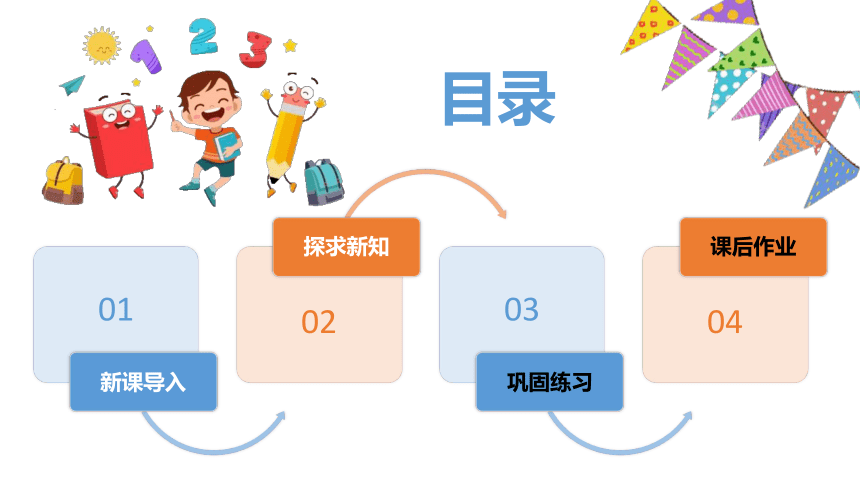 1 2 3

目录

01
新课导入

探求新知
02

03
巩固练习

课后作业
04